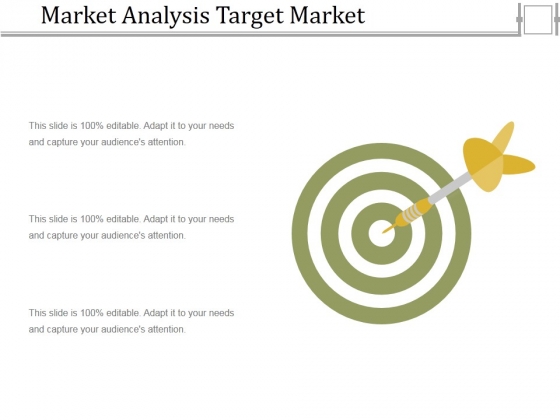 Market Analysis Target Market

This slide is 100% editable. Adapt it to your needs and capture your audience's attention.

This slide is 100% editable. Adapt it to your needs and capture your audience's attention.

This slide is 100% editable. Adapt it to your needs and capture your audience's attention.